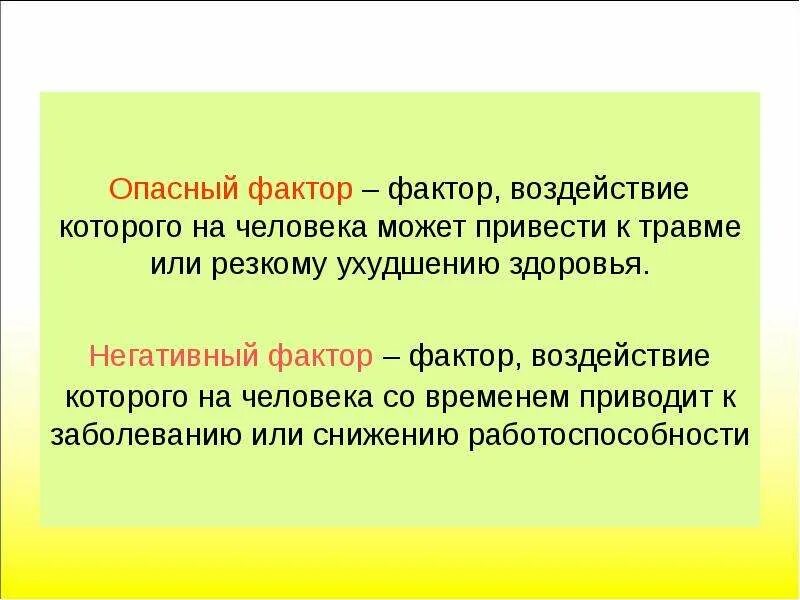 Опасный фактор – фактор, воздействие которого на человека может привести к травме или резкому ухудшению здоровья.

Негативный фактор – фактор, воздействие которого на человека со временем приводит к заболеванию или снижению работоспособности